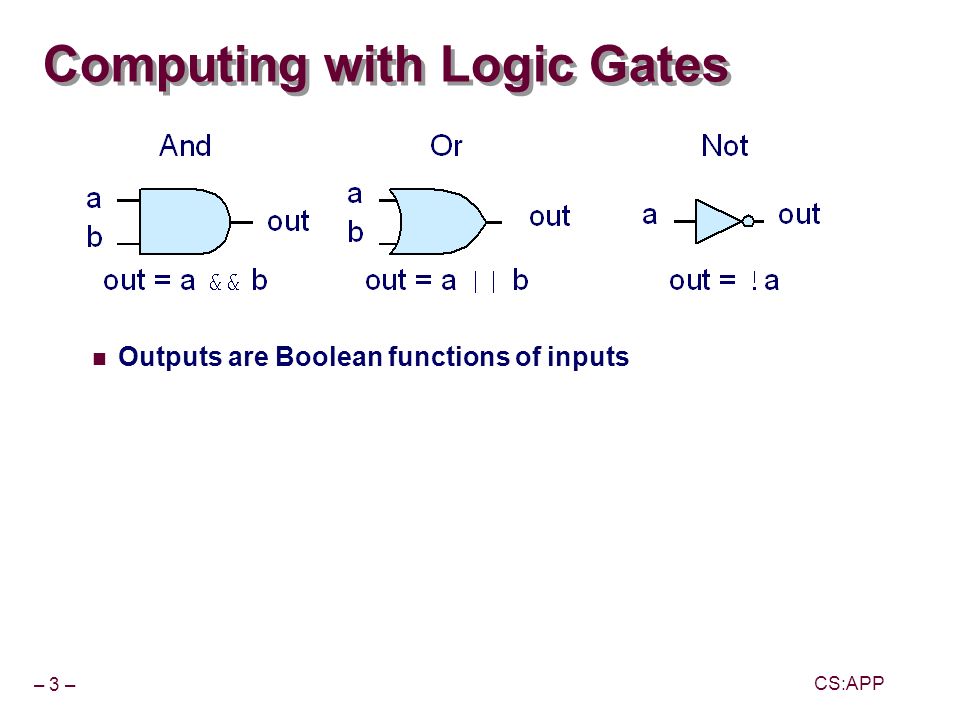 Computing with Logic Gates

And

a
b
out

out = a && b

Or

a
b
out

out = a || b

Not

a
out

out = !a

Outputs are Boolean functions of inputs

– 3 –

CS:APP